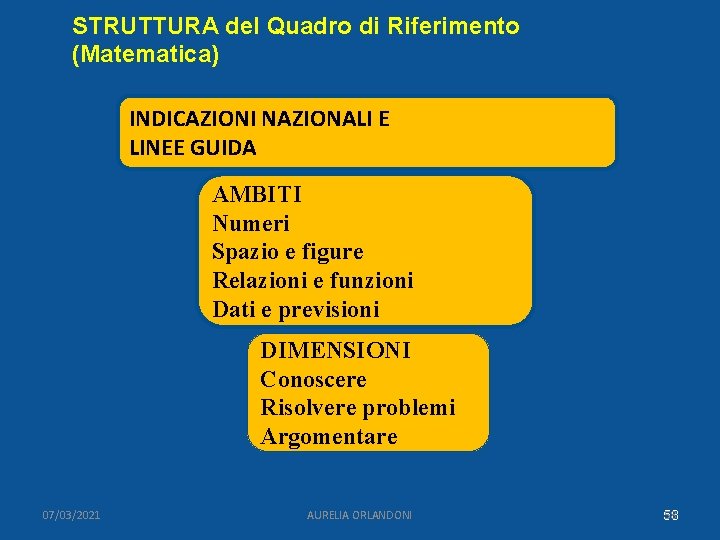 STRUTTURA del Quadro di Riferimento (Matematica)

INDICAZIONI NAZIONALI E LINEE GUIDA

AMBITI
Numeri
Spazio e figure
Relazioni e funzioni
Dati e previsioni

DIMENSIONI
Conoscere
Risolvere problemi
Argomentare

07/03/2021
AURELIA ORLANDONI
58